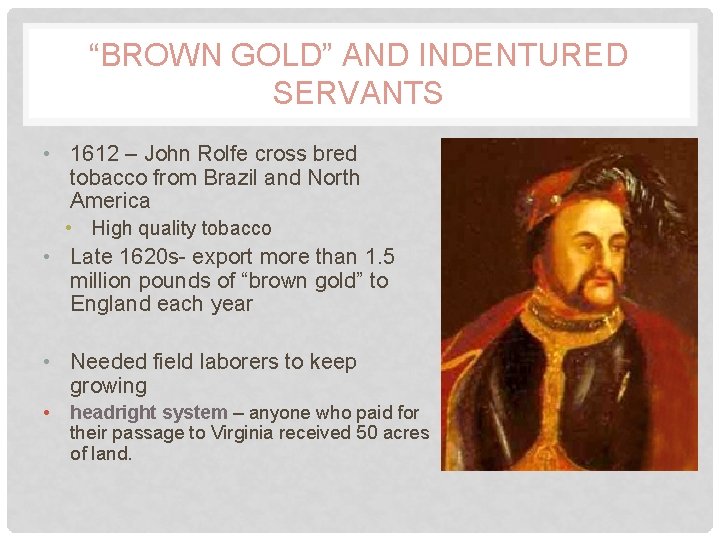 “BROWN GOLD” AND INDENTURED SERVANTS

• 1612 – John Rolfe cross bred tobacco from Brazil and North America
  • High quality tobacco
• Late 1620s- export more than 1.5 million pounds of “brown gold” to England each year

• Needed field laborers to keep growing
• headright system – anyone who paid for their passage to Virginia received 50 acres of land.